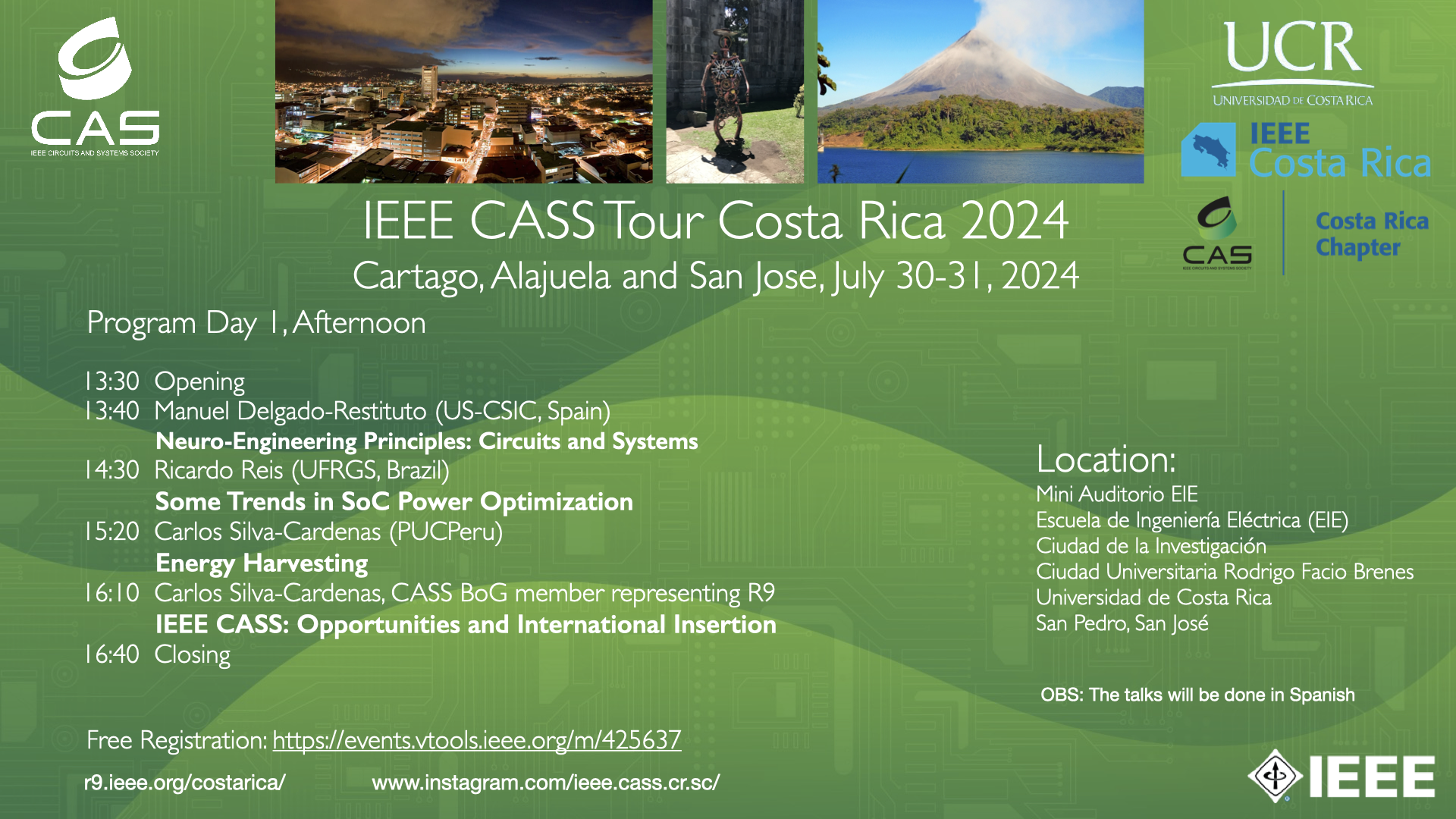 CAS
IEEE CIRCUITS AND SYSTEMS SOCIETY

UCR
UNIVERSIDAD DE COSTA RICA

IEEE
Costa Rica

CAS
IEEE CIRCUITS AND SYSTEMS SOCIETY
Costa Rica Chapter

IEEE CASS Tour Costa Rica 2024
Cartago, Alajuela and San Jose, July 30-31, 2024

Program Day 1, Afternoon

13:30 Opening
13:40 Manuel Delgado-Restituto (US-CSIC, Spain)
Neuro-Engineering Principles: Circuits and Systems
14:30 Ricardo Reis (UFRGS, Brazil)
Some Trends in SoC Power Optimization
15:20 Carlos Silva-Cardenas (PUCPeru)
Energy Harvesting
16:10 Carlos Silva-Cardenas, CASS BoG member representing R9
IEEE CASS: Opportunities and International Insertion
16:40 Closing

Location:
Mini Auditorio EIE
Escuela de Ingeniería Eléctrica (EIE)
Ciudad de la Investigación
Ciudad Universitaria Rodrigo Facio Brenes
Universidad de Costa Rica
San Pedro, San José

OBS: The talks will be done in Spanish

Free Registration: https://events.vtools.ieee.org/m/425637

r9.ieee.org/costarica/ www.instagram.com/ieee.cass.cr.sc/

IEEE